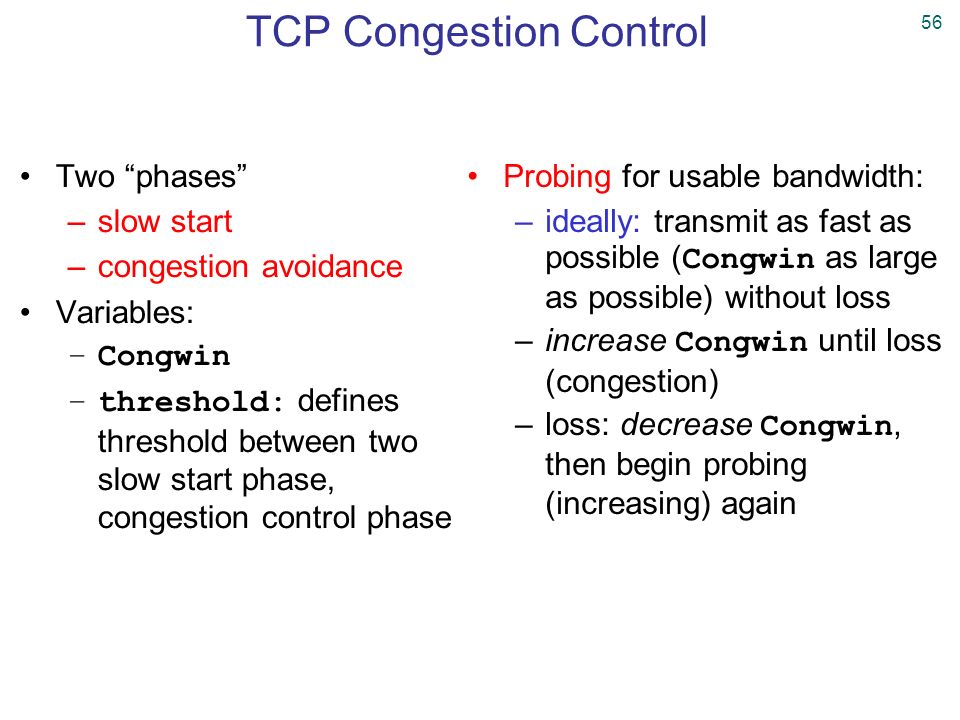 TCP Congestion Control

56

• Two “phases”
– slow start
– congestion avoidance
• Variables:
– Congwin
– threshold: defines threshold between two slow start phase, congestion control phase

• Probing for usable bandwidth:
– ideally: transmit as fast as possible (Congwin as large as possible) without loss
– increase Congwin until loss (congestion)
– loss: decrease Congwin, then begin probing (increasing) again